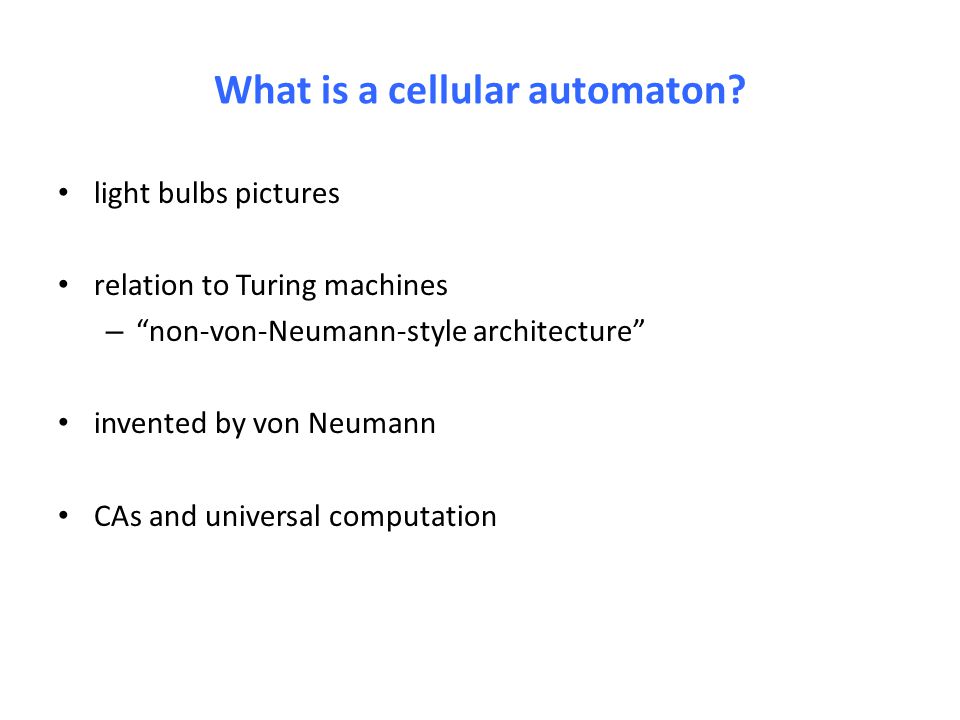 What is a cellular automaton?

• light bulbs pictures

• relation to Turing machines
– “non-von-Neumann-style architecture”

• invented by von Neumann

• CAs and universal computation